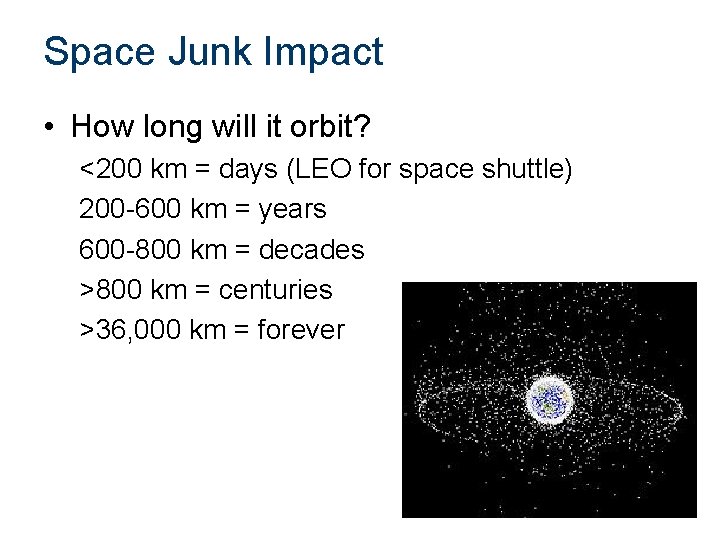 Space Junk Impact

• How long will it orbit?

<200 km = days (LEO for space shuttle)

200-600 km = years

600-800 km = decades

>800 km = centuries

>36,000 km = forever